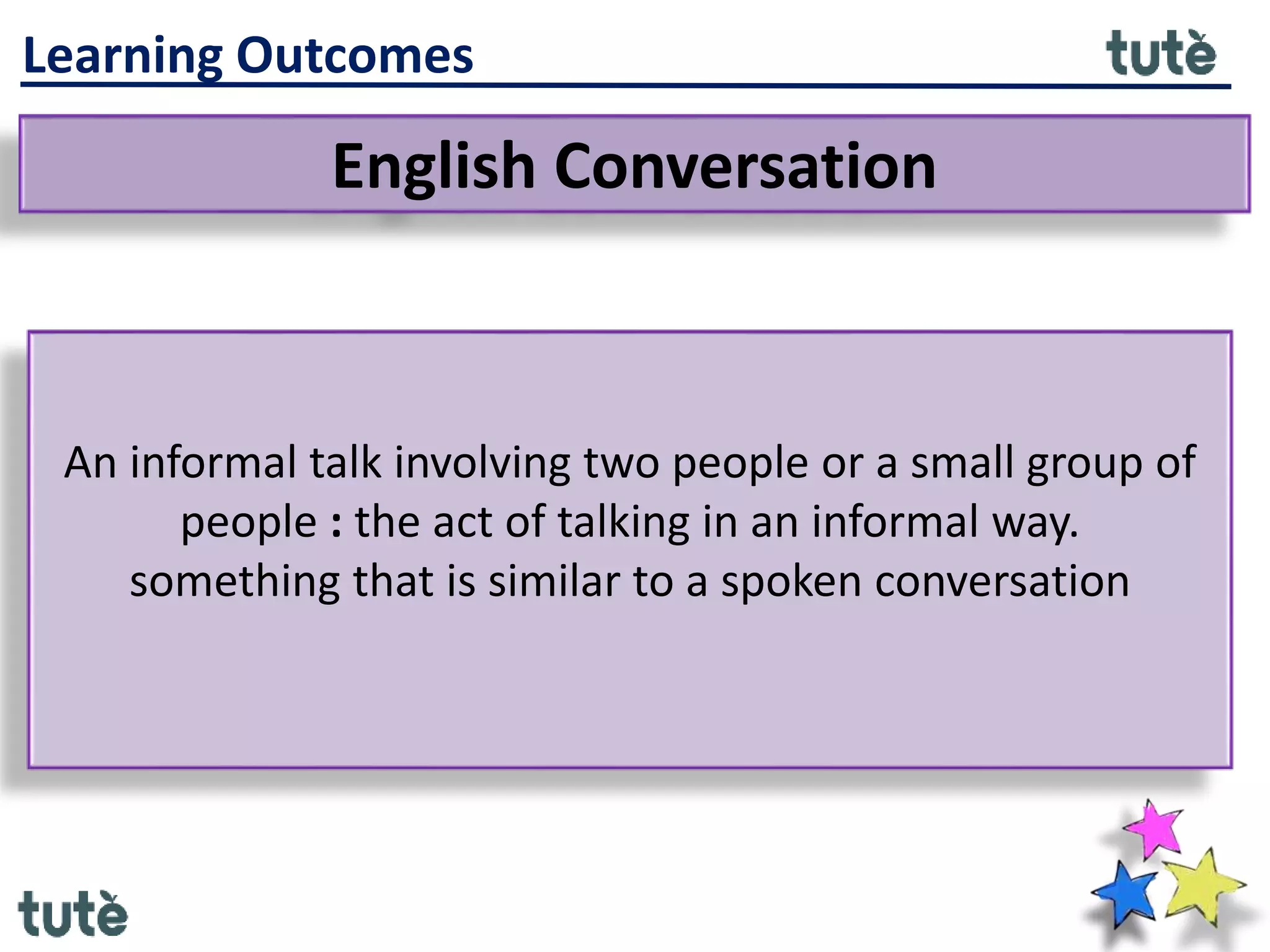 Learning Outcomes

tutè

English Conversation

An informal talk involving two people or a small group of people : the act of talking in an informal way.
something that is similar to a spoken conversation

tutè